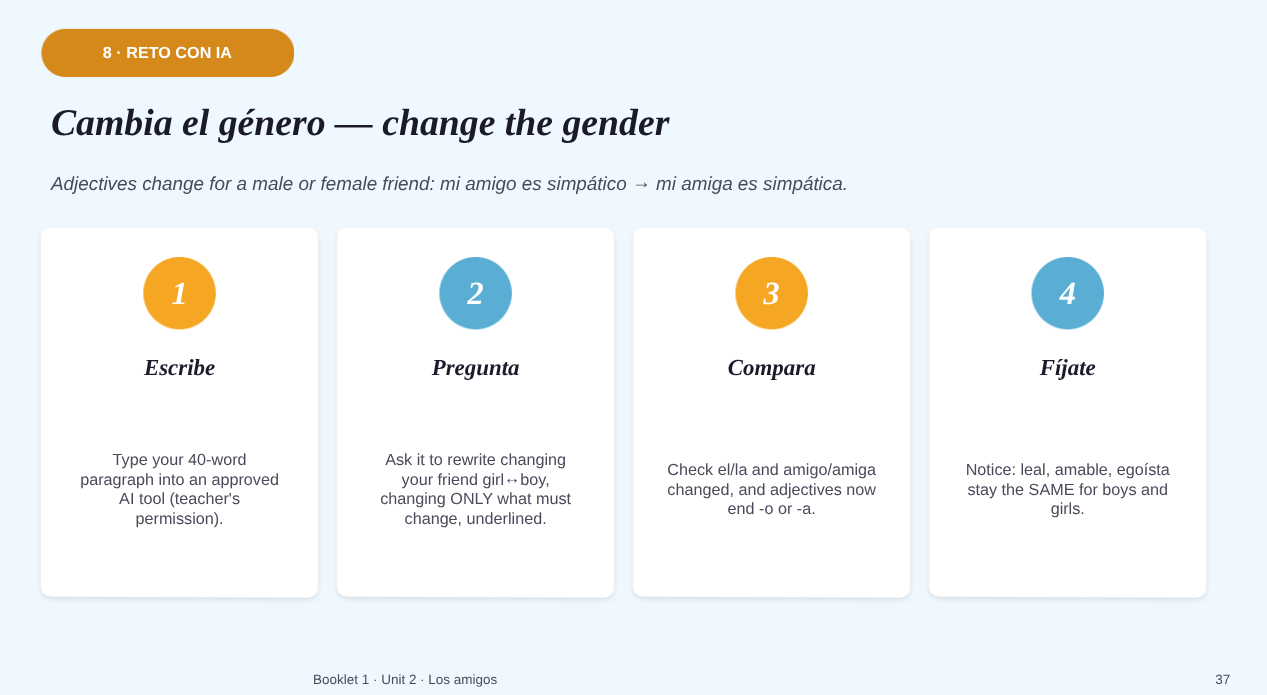 8 · RETO CON IA

Cambia el género — change the gender

Adjectives change for a male or female friend: mi amigo es simpático → mi amiga es simpática.

1

Escribe

Type your 40-word paragraph into an approved AI tool (teacher's permission).

2

Pregunta

Ask it to rewrite changing your friend girl↔boy, changing ONLY what must change, underlined.

3

Compara

Check el/la and amigo/amiga changed, and adjectives now end -o or -a.

4

Fíjate

Notice: leal, amable, egoísta stay the SAME for boys and girls.

Booklet 1 · Unit 2 · Los amigos

37